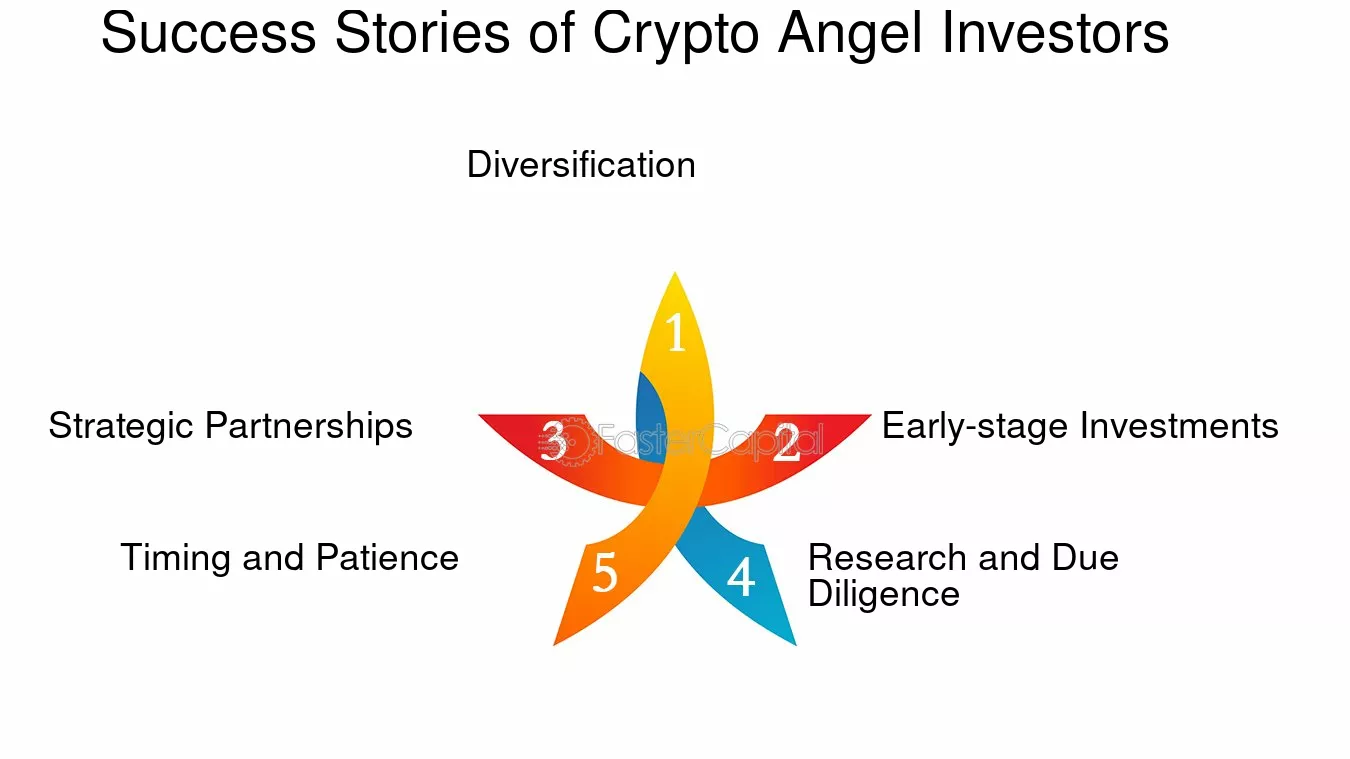 Success Stories of Crypto Angel Investors

Diversification

1

Strategic Partnerships

3

FasterCapital

2

Early-stage Investments

Timing and Patience

5

4

Research and Due Diligence